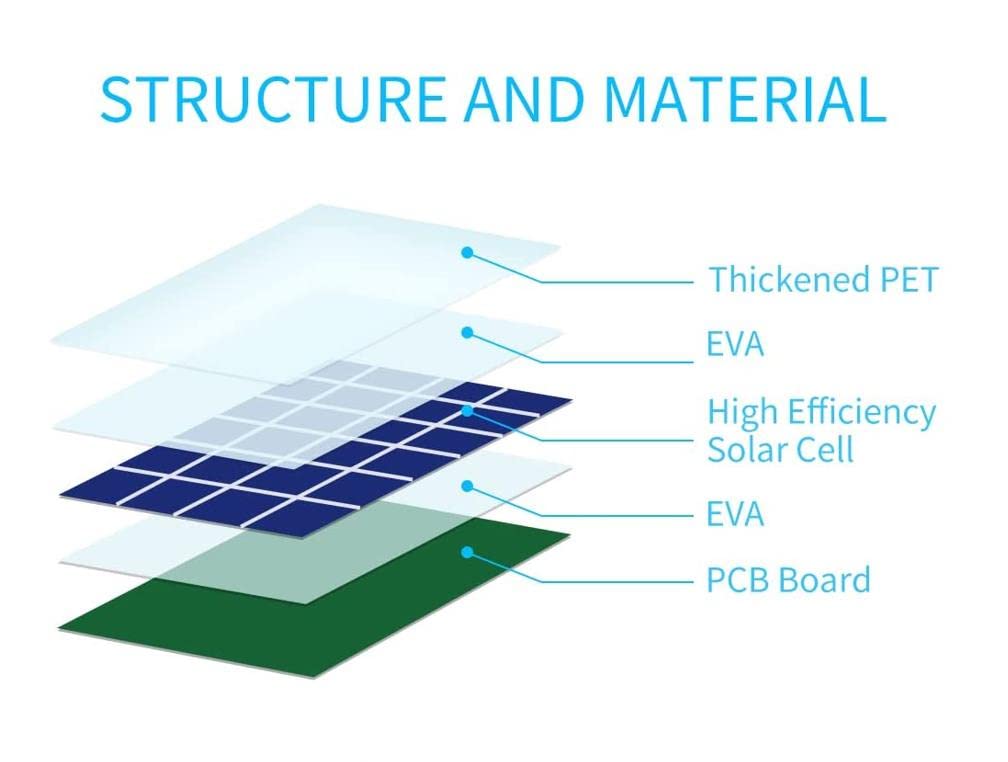 STRUCTURE AND MATERIAL

Thickened PET

EVA

High Efficiency Solar Cell

EVA

PCB Board